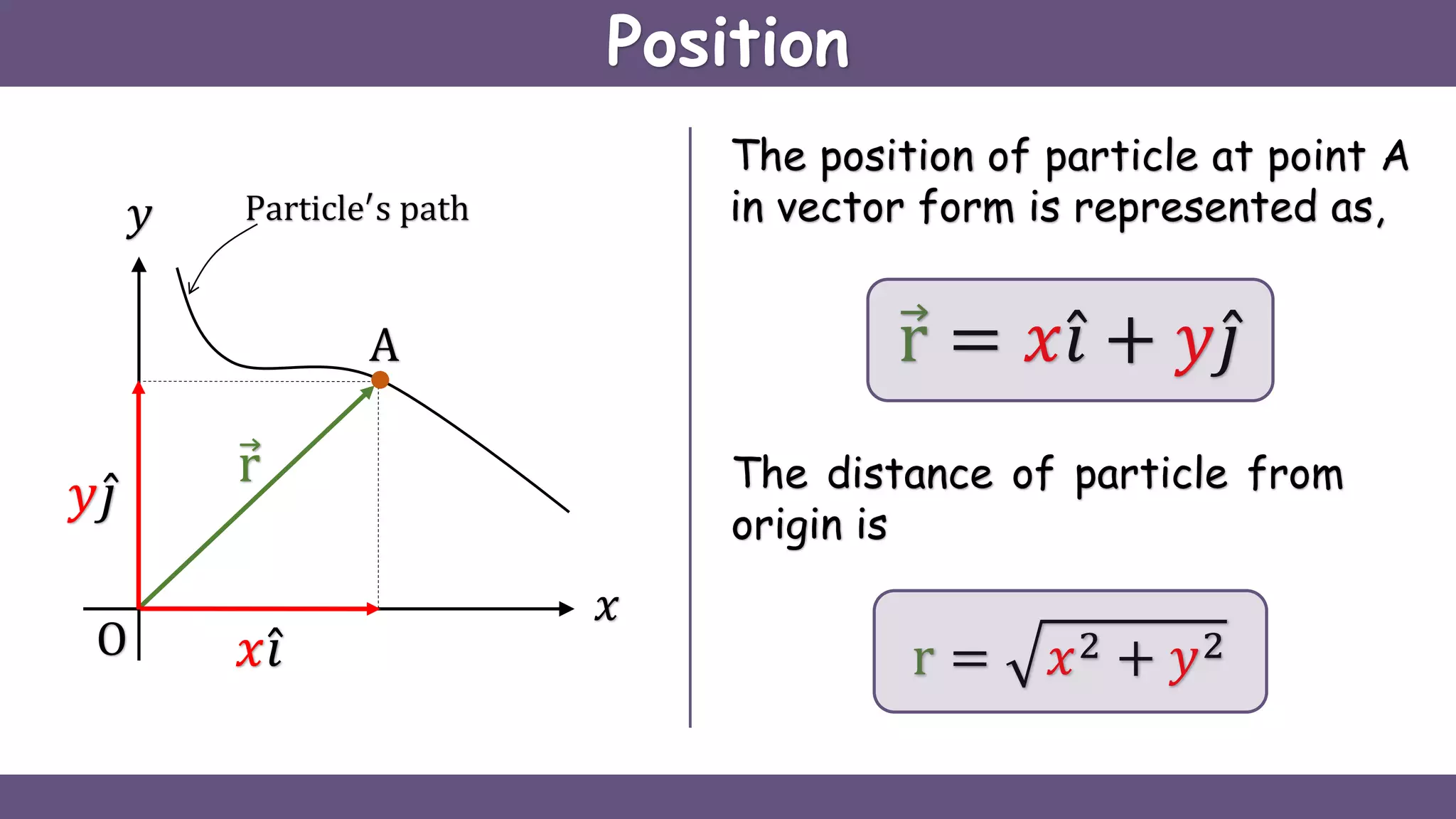 Position

$y$

Particle's path

A

$\vec{r}$

$y\hat{j}$

O

$x\hat{i}$

$x$

The position of particle at point A in vector form is represented as,

$\vec{r} = x\hat{i} + y\hat{j}$

The distance of particle from origin is

$r = \sqrt{x^2 + y^2}$